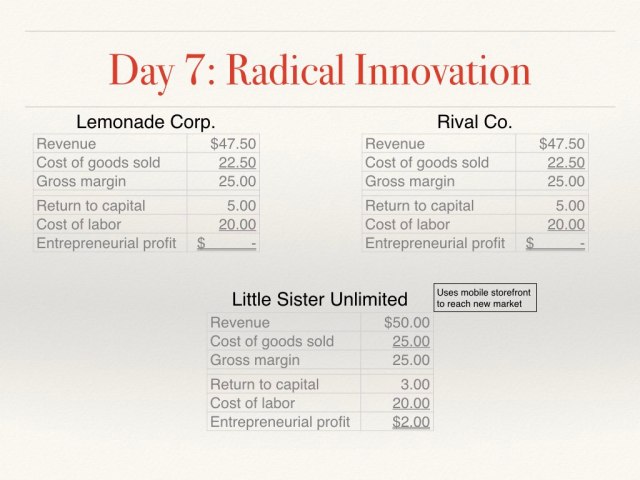 Day 7: Radical Innovation

Lemonade Corp.

| Revenue | \$47.50 |
|---|---|
| Cost of goods sold | 22.50 |
| Gross margin | 25.00 |
| Return to capital | 5.00 |
| Cost of labor | 20.00 |
| Entrepreneurial profit | \$ - |

Rival Co.

| Revenue | \$47.50 |
|---|---|
| Cost of goods sold | 22.50 |
| Gross margin | 25.00 |
| Return to capital | 5.00 |
| Cost of labor | 20.00 |
| Entrepreneurial profit | \$ - |

Little Sister Unlimited

Uses mobile storefront to reach new market

| Revenue | \$50.00 |
|---|---|
| Cost of goods sold | 25.00 |
| Gross margin | 25.00 |
| Return to capital | 3.00 |
| Cost of labor | 20.00 |
| Entrepreneurial profit | \$2.00 |